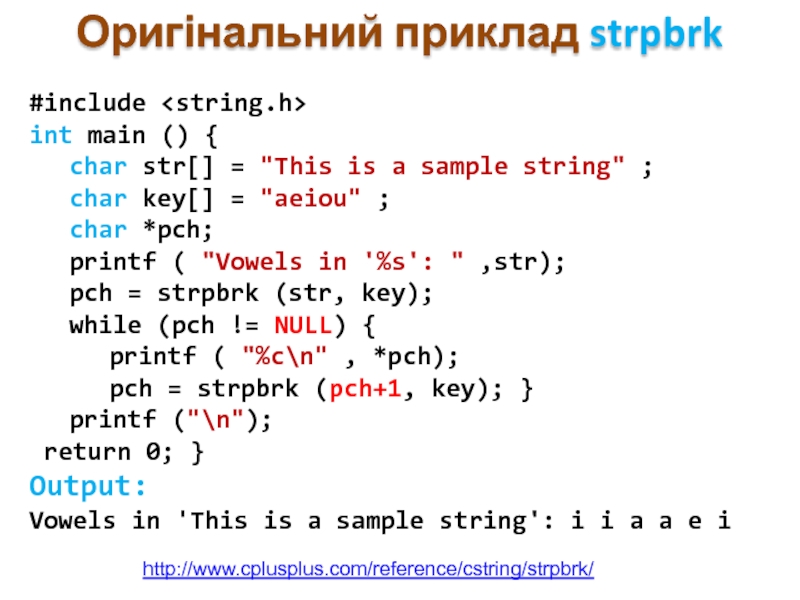 Оригінальний приклад strpbrk

#include <string.h>
int main () {
char str[] = "This is a sample string" ;
char key[] = "aeiou" ;
char *pch;
printf ( "Vowels in '%s': " ,str);
pch = strpbrk (str, key);
while (pch != NULL) {
printf ( "%c\n" , *pch);
pch = strpbrk (pch+1, key); }
printf ("\n");
return 0; }

Output:
Vowels in 'This is a sample string': i i a a e i

http://www.cplusplus.com/reference/cstring/strpbrk/